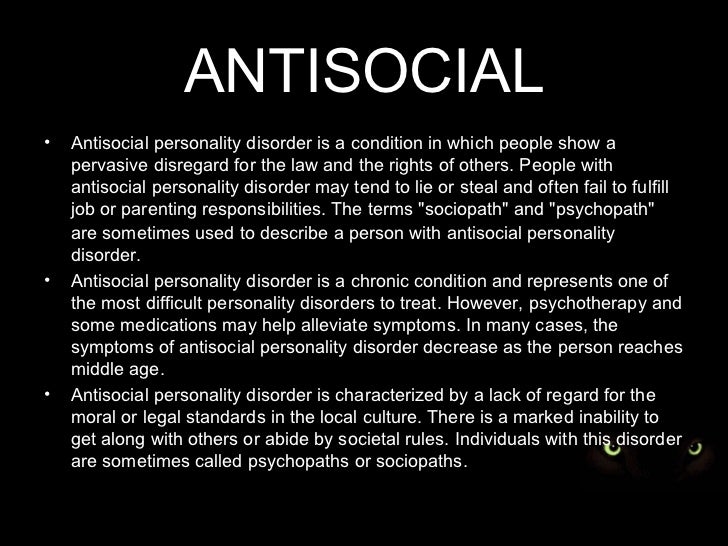 ANTISOCIAL

• Antisocial personality disorder is a condition in which people show a pervasive disregard for the law and the rights of others. People with antisocial personality disorder may tend to lie or steal and often fail to fulfill job or parenting responsibilities. The terms "sociopath" and "psychopath" are sometimes used to describe a person with antisocial personality disorder.

• Antisocial personality disorder is a chronic condition and represents one of the most difficult personality disorders to treat. However, psychotherapy and some medications may help alleviate symptoms. In many cases, the symptoms of antisocial personality disorder decrease as the person reaches middle age.

• Antisocial personality disorder is characterized by a lack of regard for the moral or legal standards in the local culture. There is a marked inability to get along with others or abide by societal rules. Individuals with this disorder are sometimes called psychopaths or sociopaths.